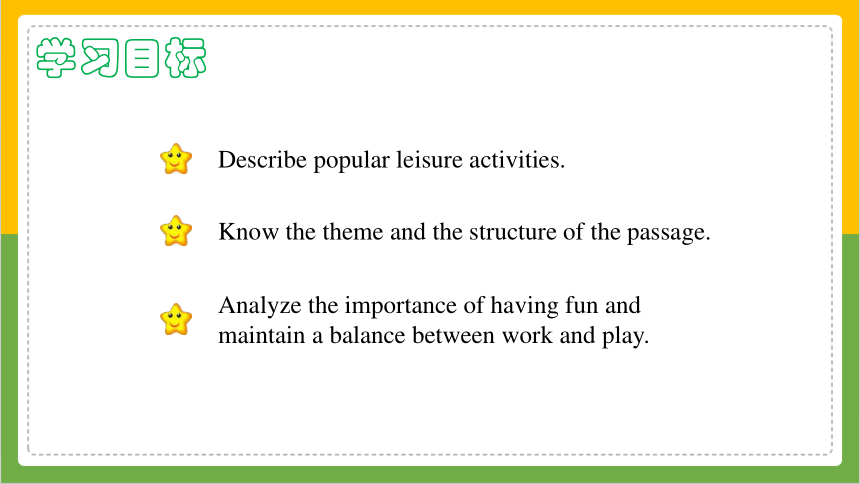 学习目标

Describe popular leisure activities.

Know the theme and the structure of the passage.

Analyze the importance of having fun and maintain a balance between work and play.